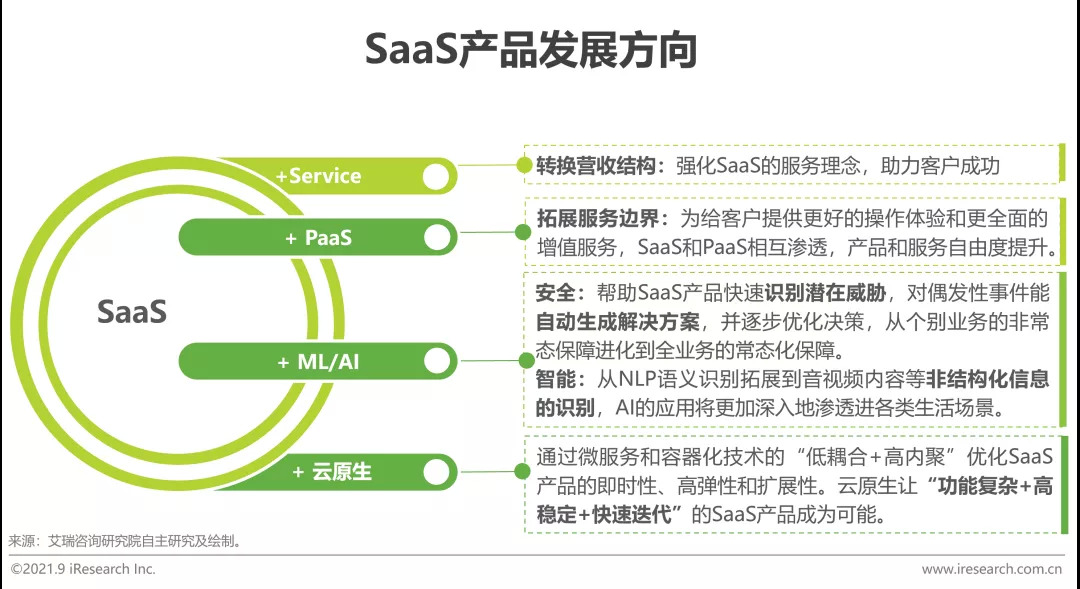 SaaS产品发展方向

SaaS

+Service

+ PaaS

+ ML/AI

+ 云原生

转换营收结构：强化SaaS的服务理念，助力客户成功

拓展服务边界：为给客户提供更好的操作体验和更全面的增值服务，SaaS和PaaS相互渗透，产品和服务自由度提升。

安全：帮助SaaS产品快速识别潜在威胁，对偶发性事件能自动生成解决方案，并逐步优化决策，从个别业务的非常态保障进化到全业务的常态化保障。
智能：从NLP语义识别拓展到音视频内容等非结构化信息的识别，AI的应用将更加深入地渗透进各类生活场景。

通过微服务和容器化技术的“低耦合+高内聚”优化SaaS产品的即时性、高弹性和扩展性。云原生让“功能复杂+高稳定+快速迭代”的SaaS产品成为可能。

来源：艾瑞咨询研究院自主研究及绘制。

©2021.9 iResearch Inc.

www.iresearch.com.cn